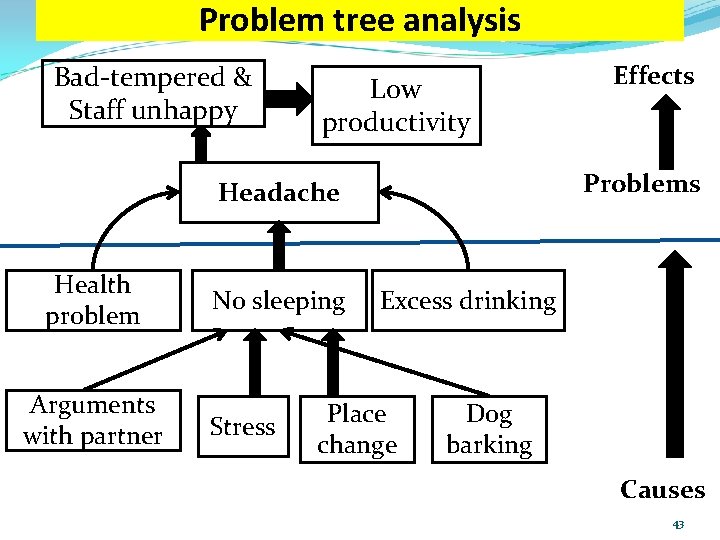 Problem tree analysis

Bad-tempered & Staff unhappy

Low productivity

Effects

Headache

Problems

Health problem

No sleeping

Excess drinking

Arguments with partner

Stress

Place change

Dog barking

Causes

43